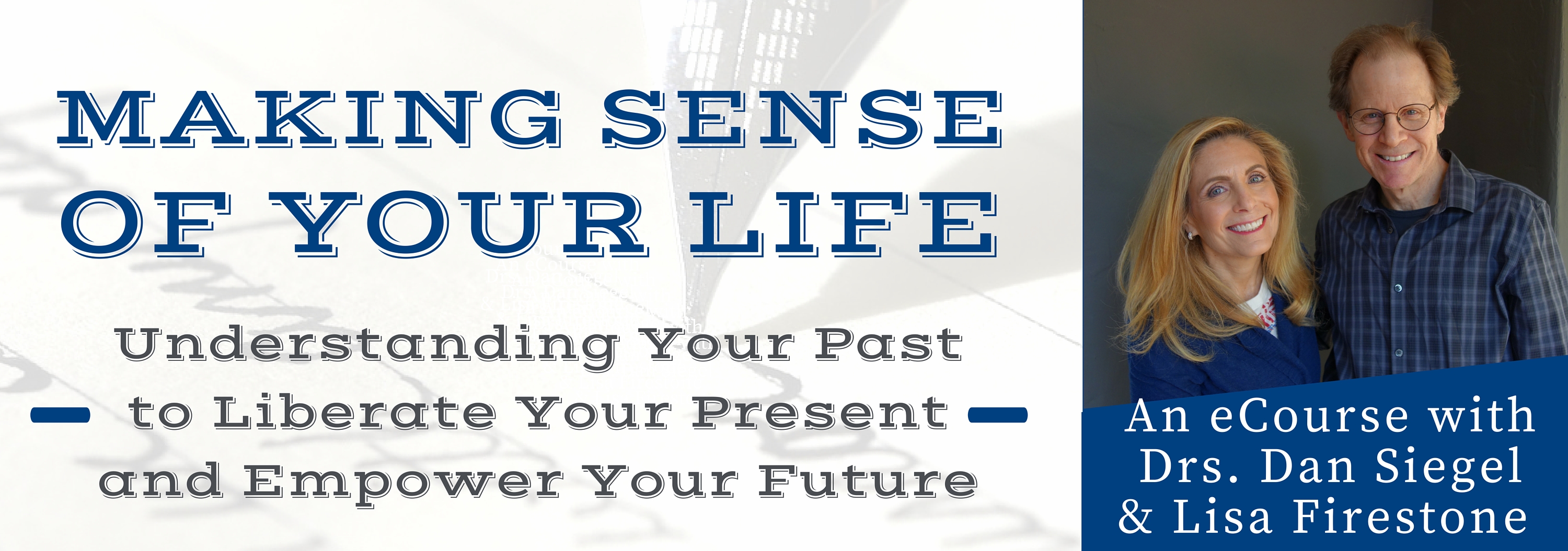 MAKING SENSE OF YOUR LIFE

Understanding Your Past to Liberate Your Present and Empower Your Future

An eCourse with Drs. Dan Siegel & Lisa Firestone